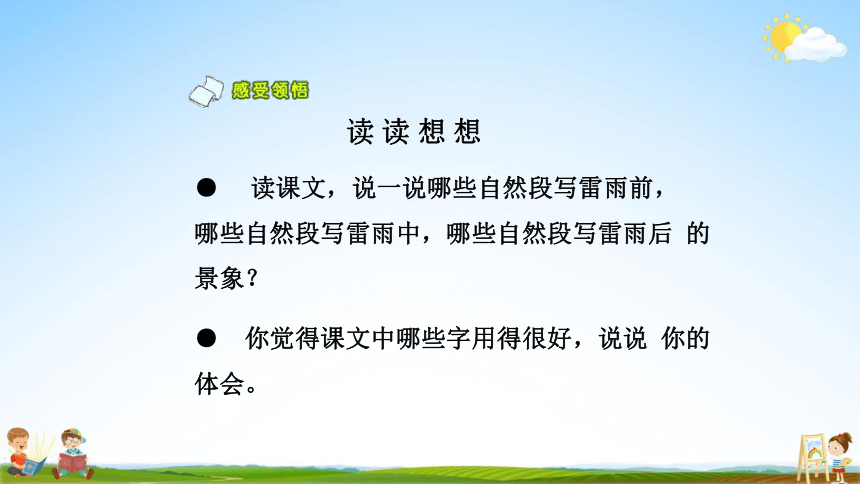 感受领悟

读读想想

● 读课文，说一说哪些自然段写雷雨前，哪些自然段写雷雨中，哪些自然段写雷雨后 的景象？

● 你觉得课文中哪些字用得很好，说说 你的体会。